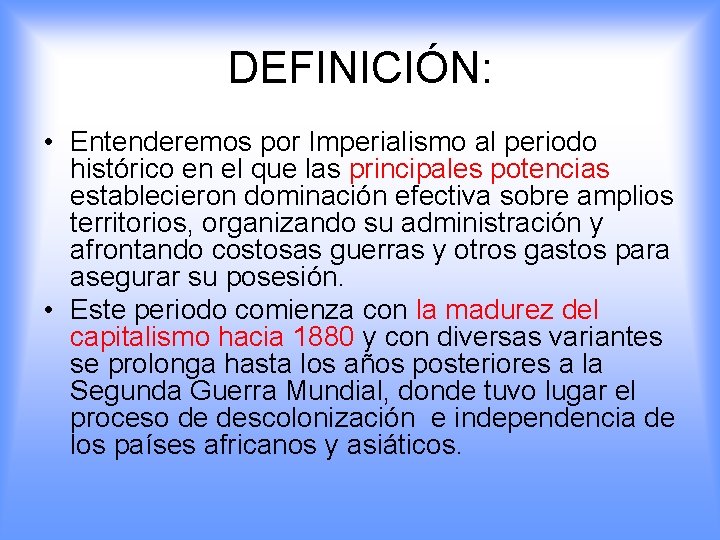 DEFINICIÓN:

• Entenderemos por Imperialismo al periodo histórico en el que las principales potencias establecieron dominación efectiva sobre amplios territorios, organizando su administración y afrontando costosas guerras y otros gastos para asegurar su posesión.

• Este periodo comienza con la madurez del capitalismo hacia 1880 y con diversas variantes se prolonga hasta los años posteriores a la Segunda Guerra Mundial, donde tuvo lugar el proceso de descolonización e independencia de los países africanos y asiáticos.